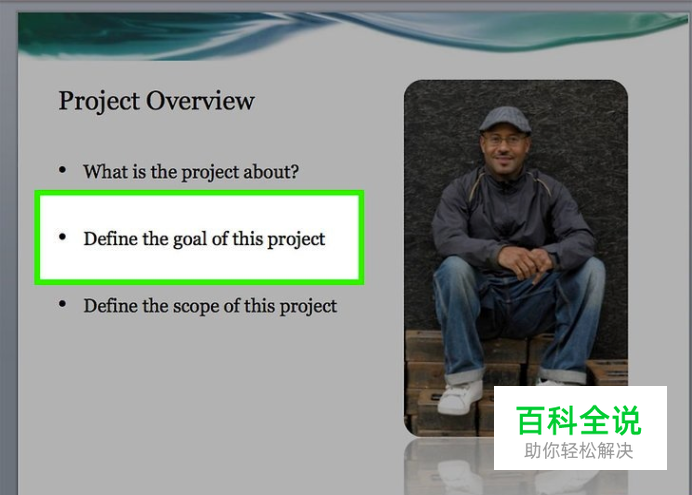 Project Overview

• What is the project about?

• Define the goal of this project

• Define the scope of this project

百科全说
助你轻松解决